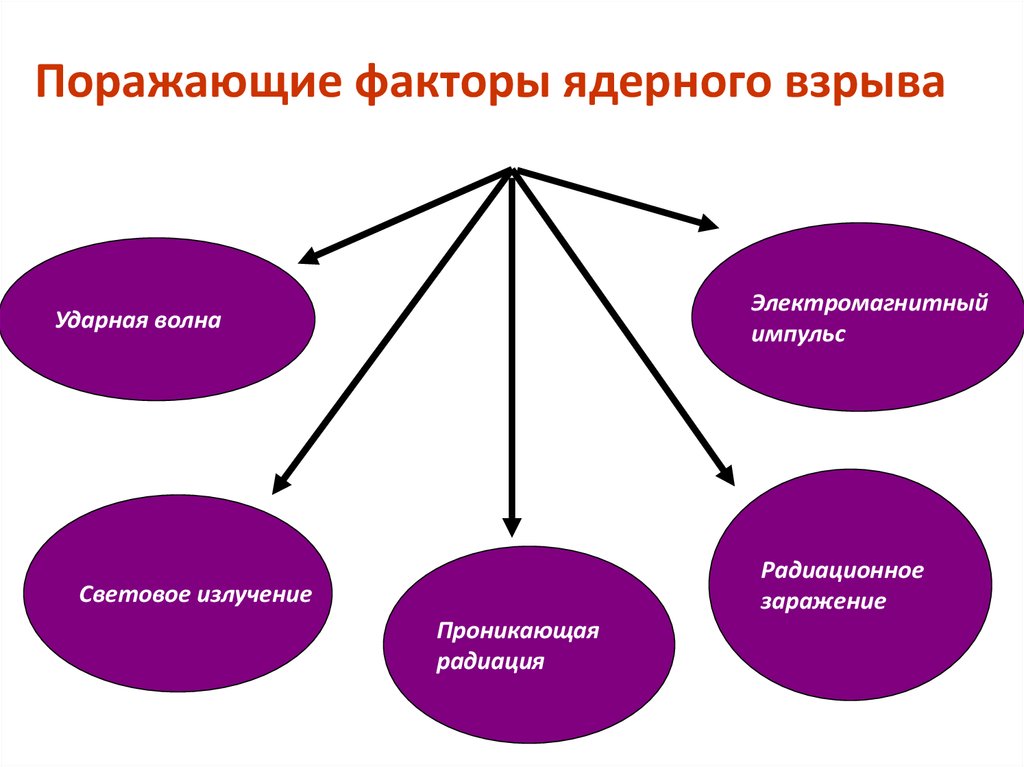 Поражающие факторы ядерного взрыва

Ударная волна

Электромагнитный импульс

Световое излучение

Проникающая радиация

Радиационное заражение